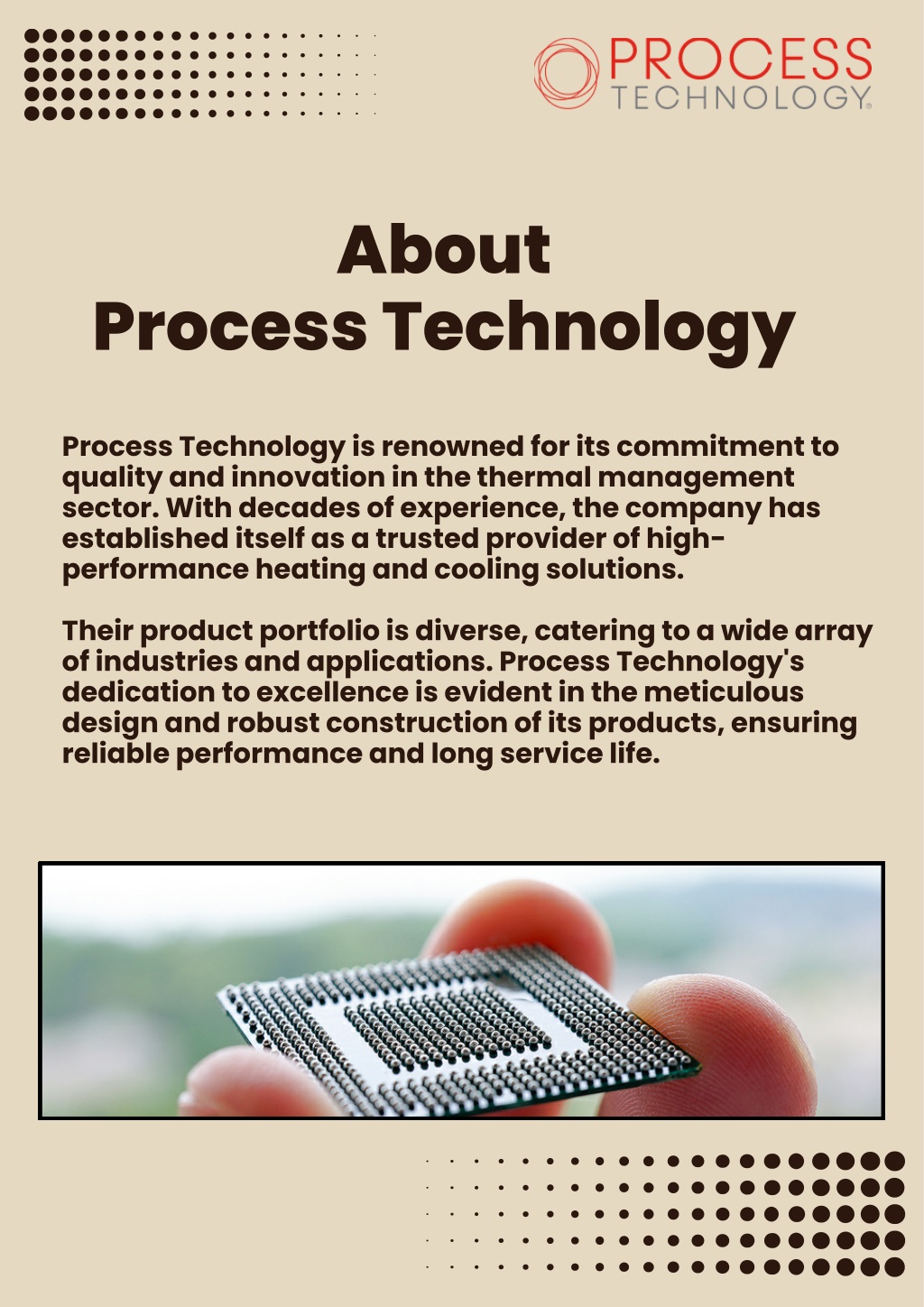 PROCESS TECHNOLOGY®

About
Process Technology

Process Technology is renowned for its commitment to quality and innovation in the thermal management sector. With decades of experience, the company has established itself as a trusted provider of high-performance heating and cooling solutions.

Their product portfolio is diverse, catering to a wide array of industries and applications. Process Technology's dedication to excellence is evident in the meticulous design and robust construction of its products, ensuring reliable performance and long service life.